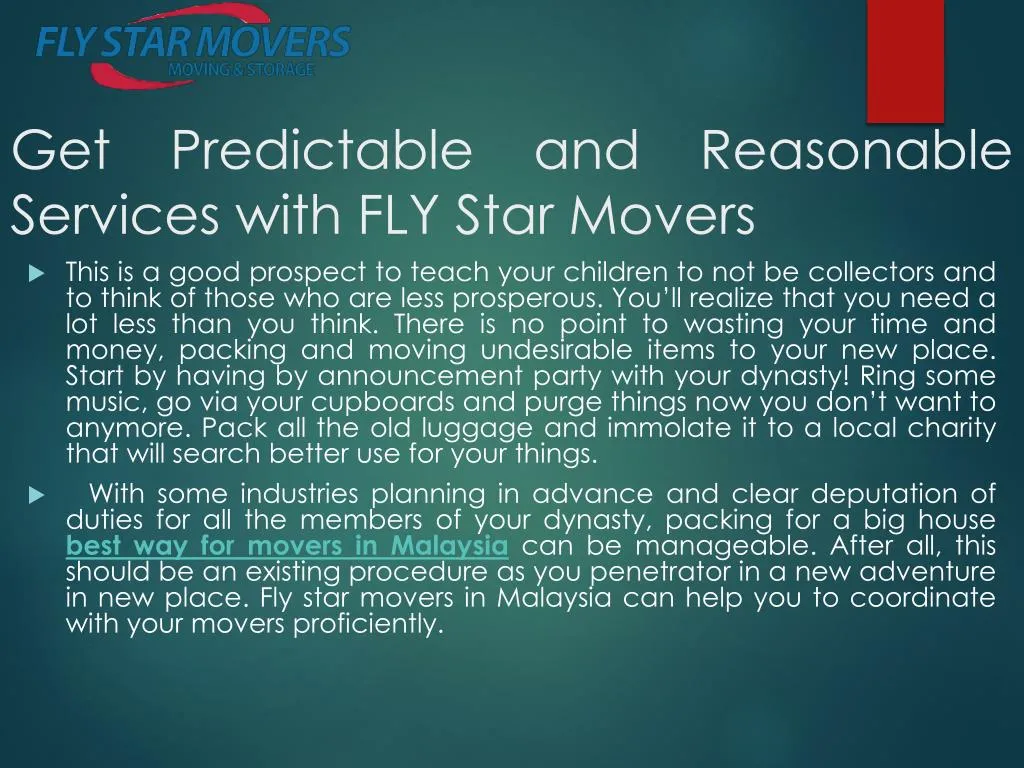 FLY STAR MOVERS
MOVING & STORAGE

Get Predictable and Reasonable Services with FLY Star Movers

This is a good prospect to teach your children to not be collectors and to think of those who are less prosperous. You'll realize that you need a lot less than you think. There is no point to wasting your time and money, packing and moving undesirable items to your new place. Start by having by announcement party with your dynasty! Ring some music, go via your cupboards and purge things now you don't want to anymore. Pack all the old luggage and immolate it to a local charity that will search better use for your things.

With some industries planning in advance and clear deputation of duties for all the members of your dynasty, packing for a big house best way for movers in Malaysia can be manageable. After all, this should be an existing procedure as you penetrator in a new adventure in new place. Fly star movers in Malaysia can help you to coordinate with your movers proficiently.